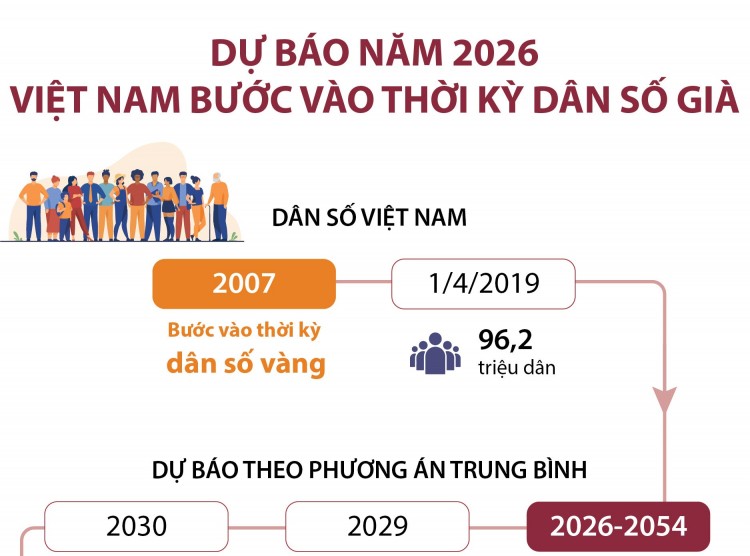 DỰ BÁO NĂM 2026
VIỆT NAM BƯỚC VÀO THỜI KỲ DÂN SỐ GIÀ

DÂN SỐ VIỆT NAM

2007

Bước vào thời kỳ dân số vàng

1/4/2019

96,2
triệu dân

DỰ BÁO THEO PHƯƠNG ÁN TRUNG BÌNH

2030

2029

2026-2054